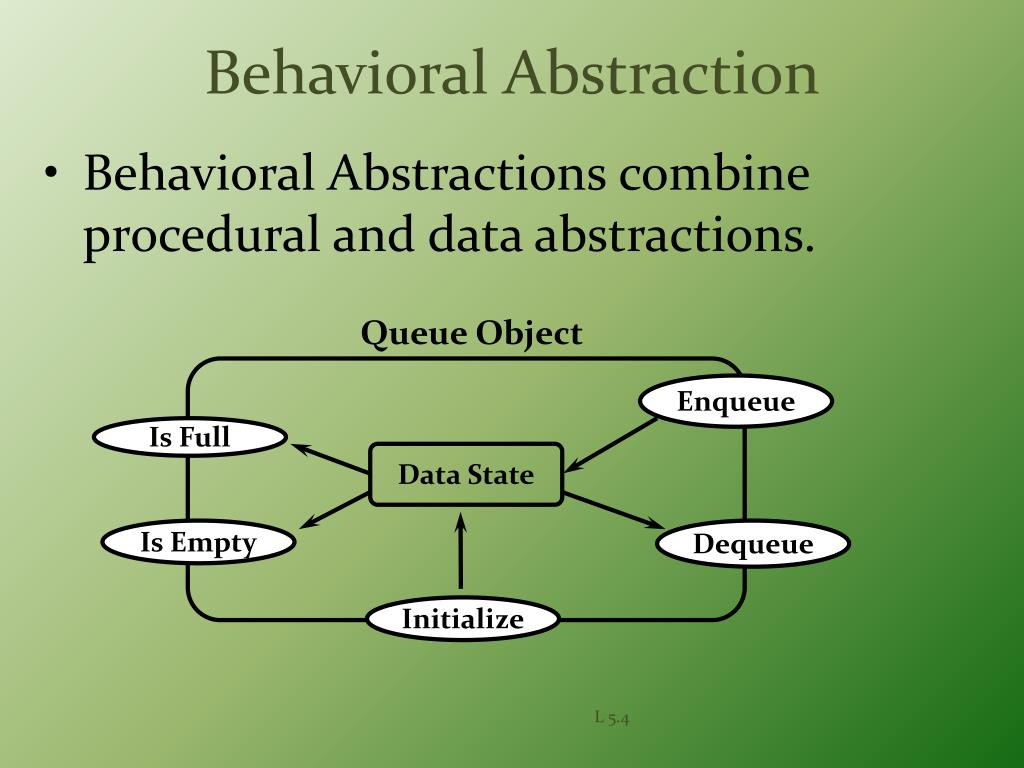 Behavioral Abstraction

• Behavioral Abstractions combine procedural and data abstractions.

Queue Object

Enqueue

Is Full

Data State

Is Empty

Dequeue

Initialize

L 5.4